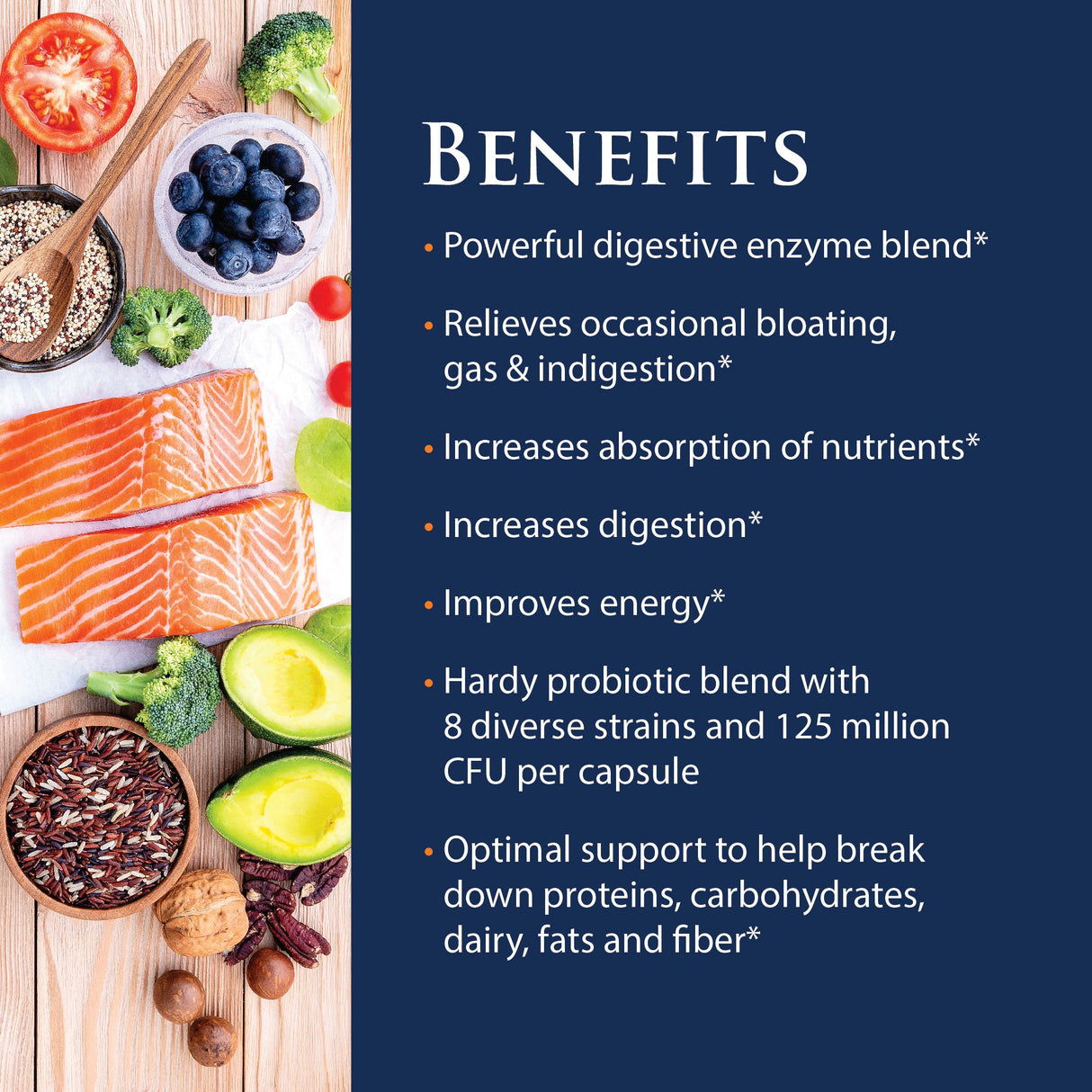 BENEFITS

• Powerful digestive enzyme blend*

• Relieves occasional bloating, gas & indigestion*

• Increases absorption of nutrients*

• Increases digestion*

• Improves energy*

• Hardy probiotic blend with 8 diverse strains and 125 million CFU per capsule

• Optimal support to help break down proteins, carbohydrates, dairy, fats and fiber*